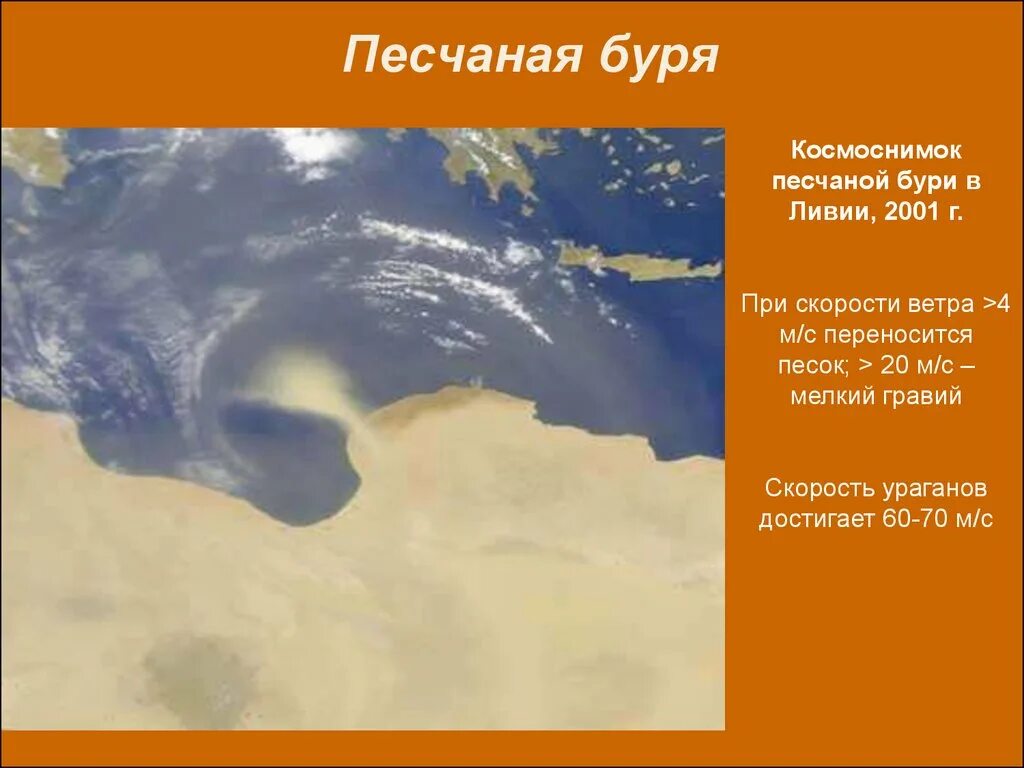 Песчаная буря

Космоснимок песчаной бури в Ливии, 2001 г.

При скорости ветра >4 м/с переносится песок; > 20 м/с – мелкий гравий

Скорость ураганов достигает 60-70 м/с